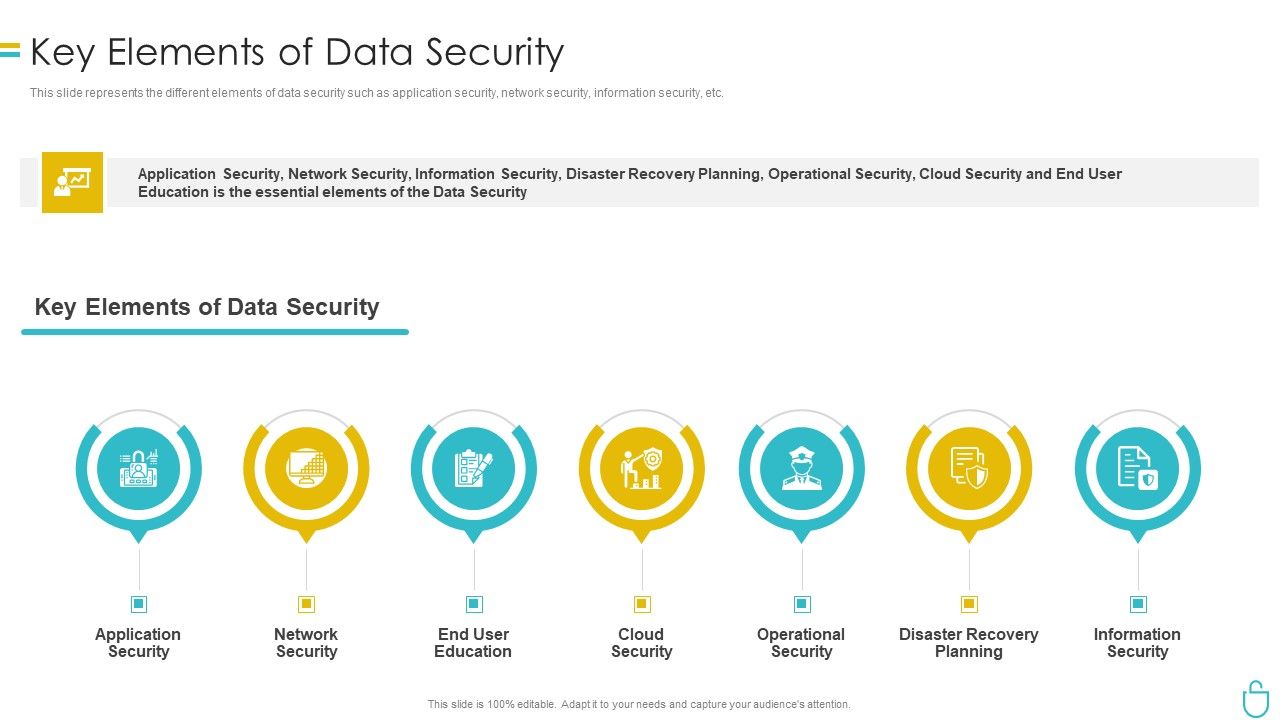 Key Elements of Data Security

This slide represents the different elements of data security such as application security, network security, information security, etc.

Application Security, Network Security, Information Security, Disaster Recovery Planning, Operational Security, Cloud Security and End User Education is the essential elements of the Data Security

Key Elements of Data Security

Application Security

Network Security

End User Education

Cloud Security

Operational Security

Disaster Recovery Planning

Information Security

This slide is 100% editable. Adapt it to your needs and capture your audience's attention.